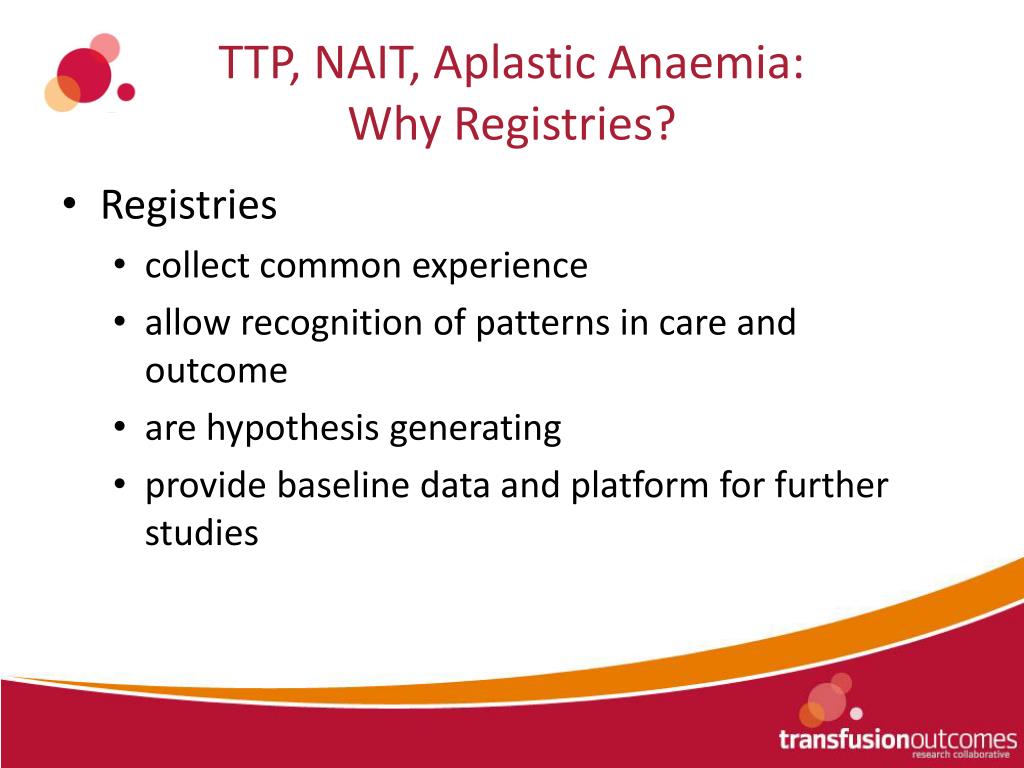 TTP, NAIT, Aplastic Anaemia:
Why Registries?

• Registries
  • collect common experience
  • allow recognition of patterns in care and outcome
  • are hypothesis generating
  • provide baseline data and platform for further studies

transfusionoutcomes
research collaborative